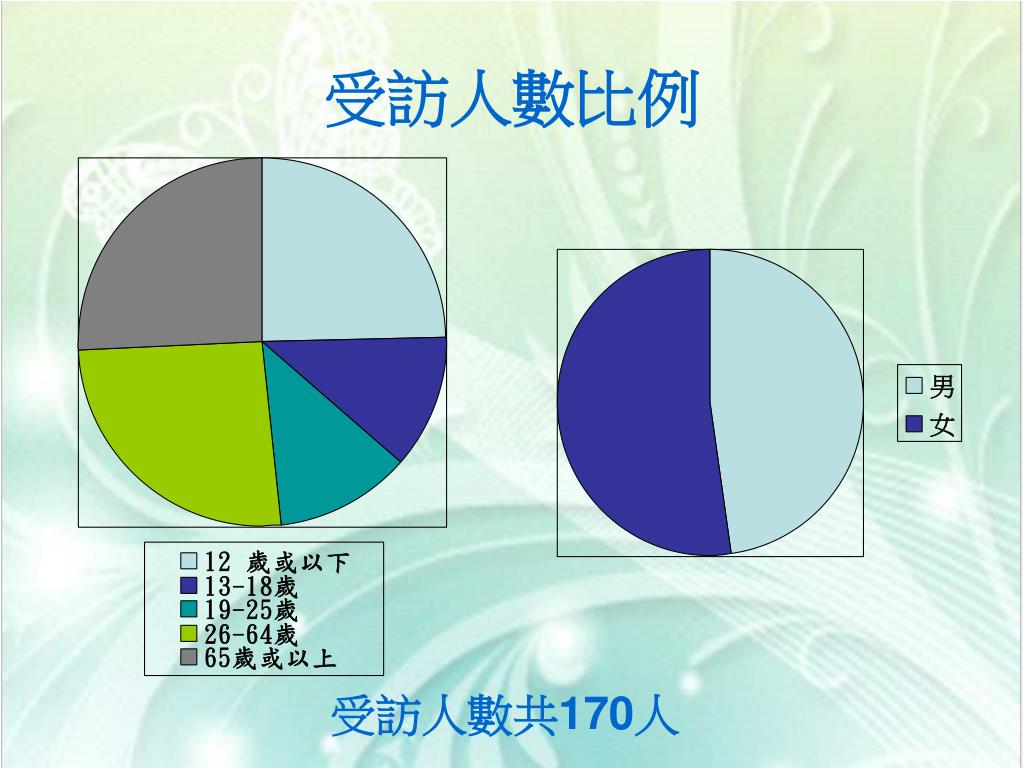 受訪人數比例

12 歲或以下
13-18歲
19-25歲
26-64歲
65歲或以上

男
女

受訪人數共170人